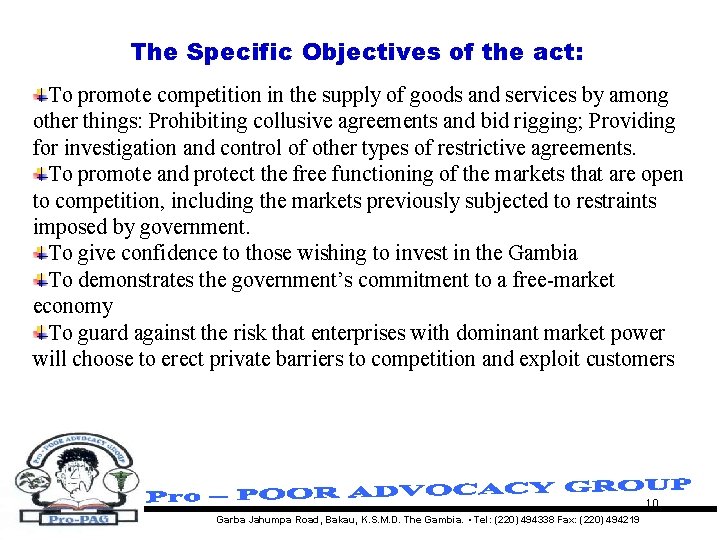 The Specific Objectives of the act:

To promote competition in the supply of goods and services by among other things: Prohibiting collusive agreements and bid rigging; Providing for investigation and control of other types of restrictive agreements.

To promote and protect the free functioning of the markets that are open to competition, including the markets previously subjected to restraints imposed by government.

To give confidence to those wishing to invest in the Gambia

To demonstrates the government's commitment to a free-market economy

To guard against the risk that enterprises with dominant market power will choose to erect private barriers to competition and exploit customers

Pro-POOR ADVOCACY GROUP

Pro-PAG

Pro – POOR ADVOCACY GROUP

10

Garba Jahumpa Road, Bakau, K.S.M.D. The Gambia. • Tel: (220) 494338 Fax: (220) 494219